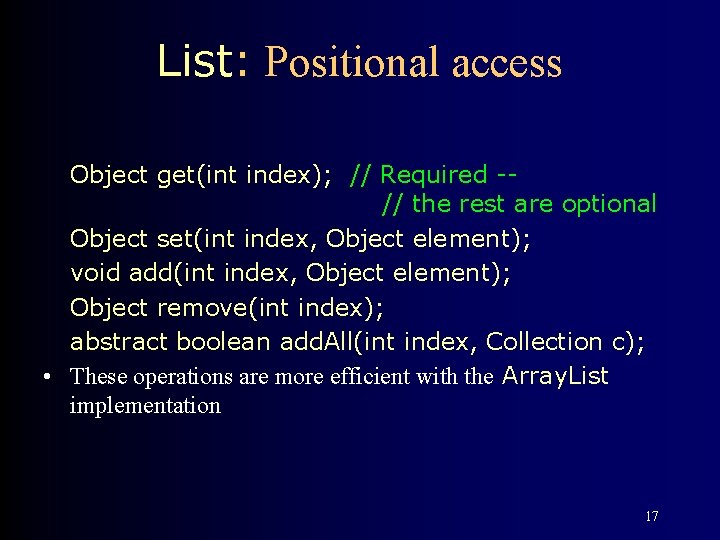 List: Positional access

Object get(int index); // Required --
// the rest are optional
Object set(int index, Object element);
void add(int index, Object element);
Object remove(int index);
abstract boolean addAll(int index, Collection c);

• These operations are more efficient with the ArrayList implementation

17